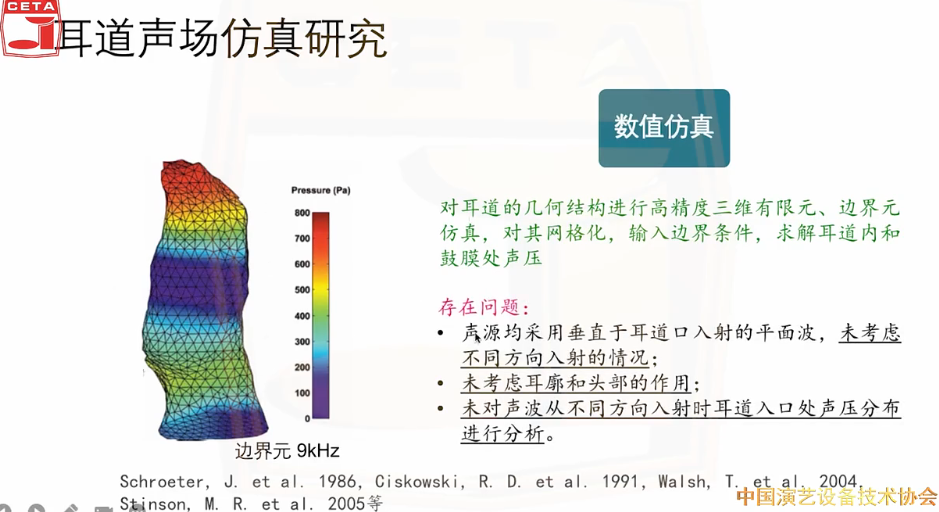 CETA

耳道声场仿真研究

数值仿真

Pressure (Pa)
800
700
600
500
400
300
200
100
0

边界元 9kHz

对耳道的几何结构进行高精度三维有限元、边界元仿真，对其网格化，输入边界条件，求解耳道内和鼓膜处声压

存在问题：
• 声源均采用垂直于耳道口入射的平面波，未考虑不同方向入射的情况；
• 未考虑耳廓和头部的作用；
• 未对声波从不同方向入射时耳道入口处声压分布进行分析。

Schroeter, J. et al. 1986, Ciskowski, R. D. et al. 1991, Walsh, T. et al. 2004, Stinson, M. R. et al. 2005等

中国演艺设备技术协会